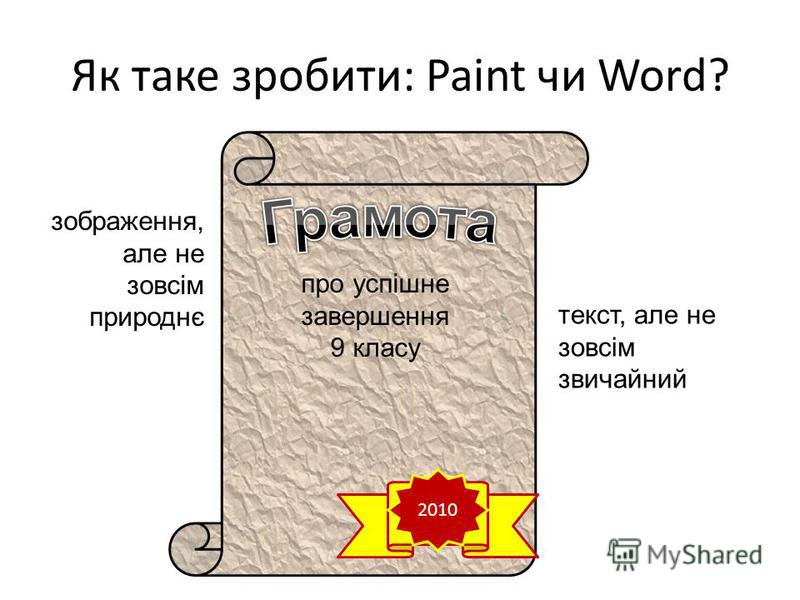 Як таке зробити: Paint чи Word?

зображення, але не зовсім природнє

Грамота

про успішне завершення 9 класу

текст, але не зовсім звичайний

2010

MyShared